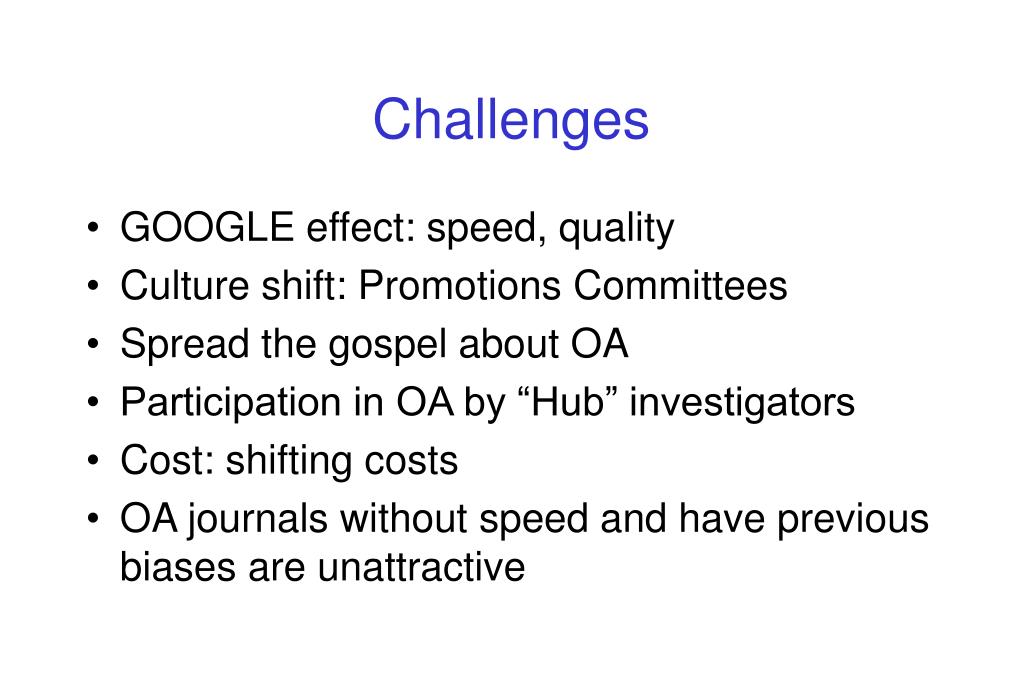 Challenges

• GOOGLE effect: speed, quality
• Culture shift: Promotions Committees
• Spread the gospel about OA
• Participation in OA by “Hub” investigators
• Cost: shifting costs
• OA journals without speed and have previous biases are unattractive